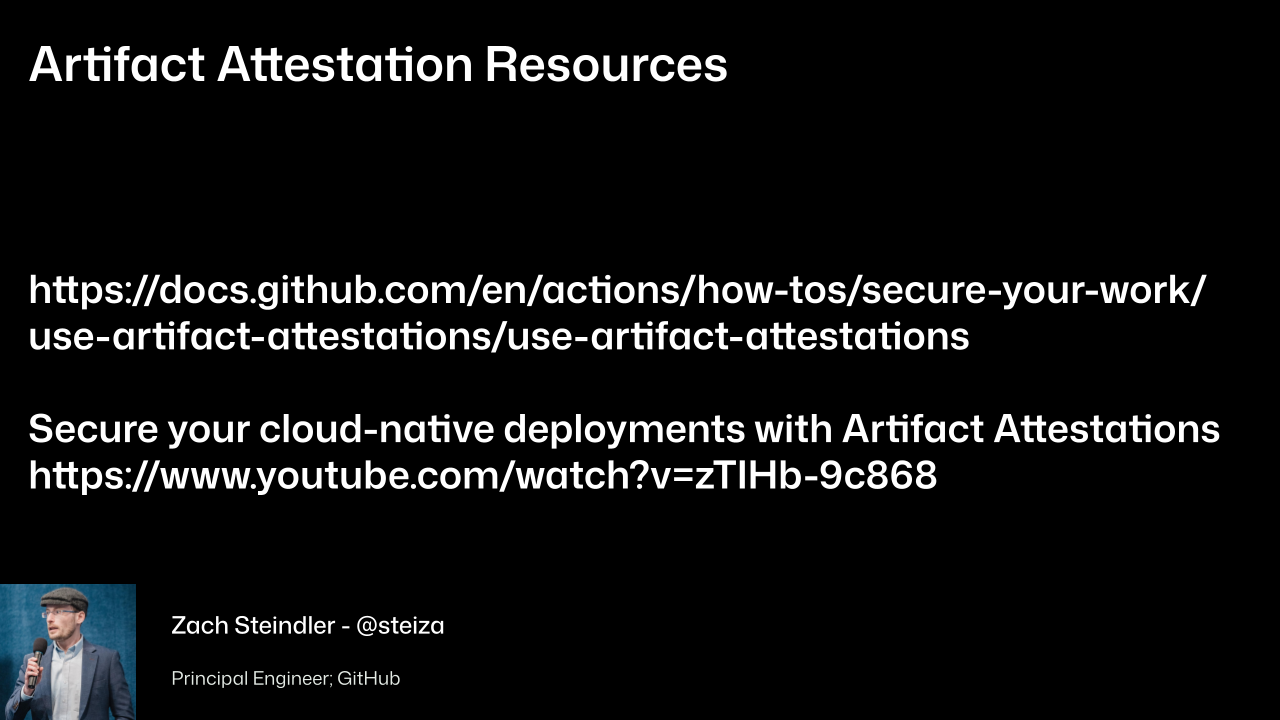 Artifact Attestation Resources

https://docs.github.com/en/actions/how-tos/secure-your-work/use-artifact-attestations/use-artifact-attestations

Secure your cloud-native deployments with Artifact Attestations
https://www.youtube.com/watch?v=zTIHb-9c868

Zach Steindler - @steiza

Principal Engineer; GitHub